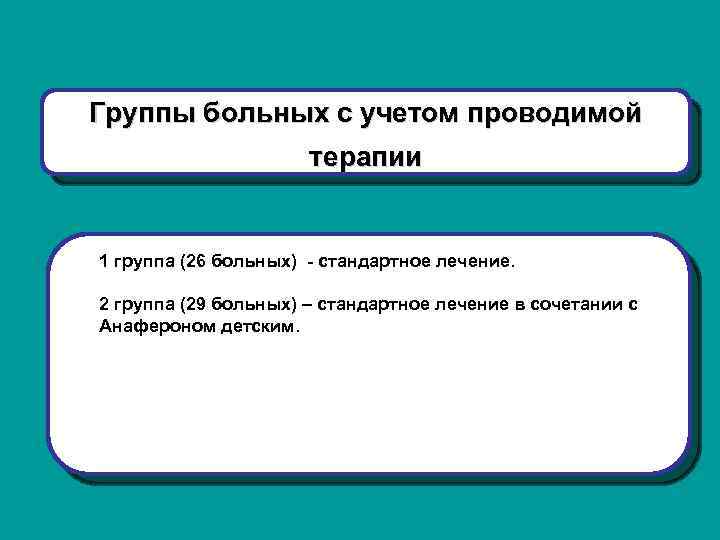 Группы больных с учетом проводимой терапии

1 группа (26 больных) - стандартное лечение.

2 группа (29 больных) – стандартное лечение в сочетании с Анафероном детским.